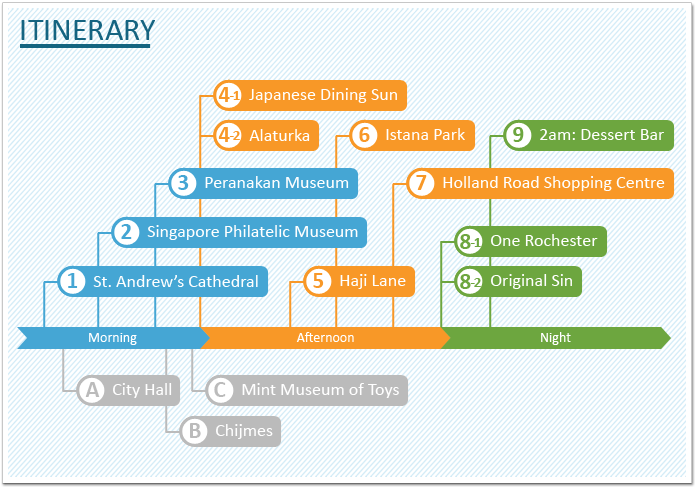 ITINERARY

4-1 Japanese Dining Sun
4-2 Alaturka
6 Istana Park
9 2am: Dessert Bar
3 Peranakan Museum
7 Holland Road Shopping Centre
2 Singapore Philatelic Museum
8-1 One Rochester
1 St. Andrew's Cathedral
5 Haji Lane
8-2 Original Sin

Morning
Afternoon
Night

A City Hall
C Mint Museum of Toys
B Chijmes